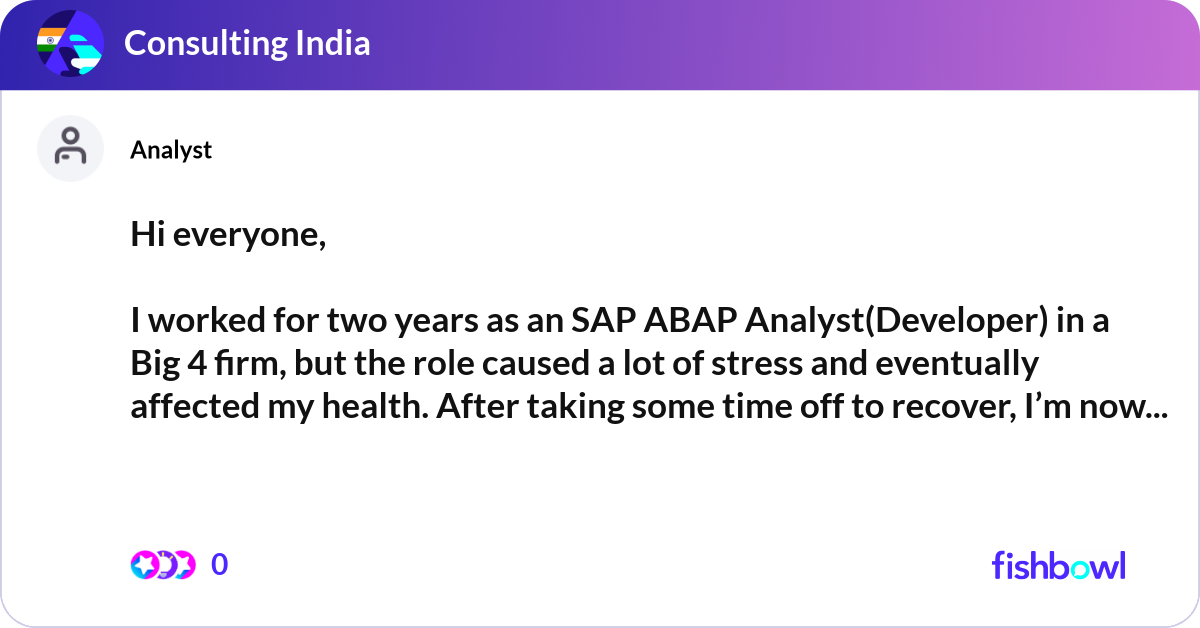 Consulting India

Analyst

Hi everyone,

I worked for two years as an SAP ABAP Analyst(Developer) in a Big 4 firm, but the role caused a lot of stress and eventually affected my health. After taking some time off to recover, I'm now...

0

fishbowl